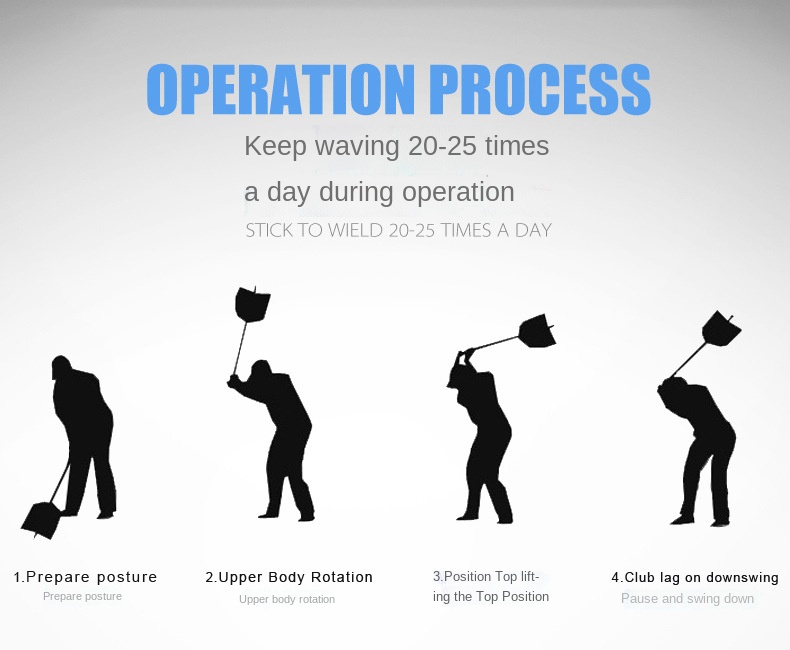 OPERATION PROCESS

Keep waving 20-25 times a day during operation

STICK TO WIELD 20-25 TIMES A DAY

1.Prepare posture
Prepare posture

2.Upper Body Rotation
Upper body rotation

3.Position Top lifting the Top Position

4.Club lag on downswing
Pause and swing down